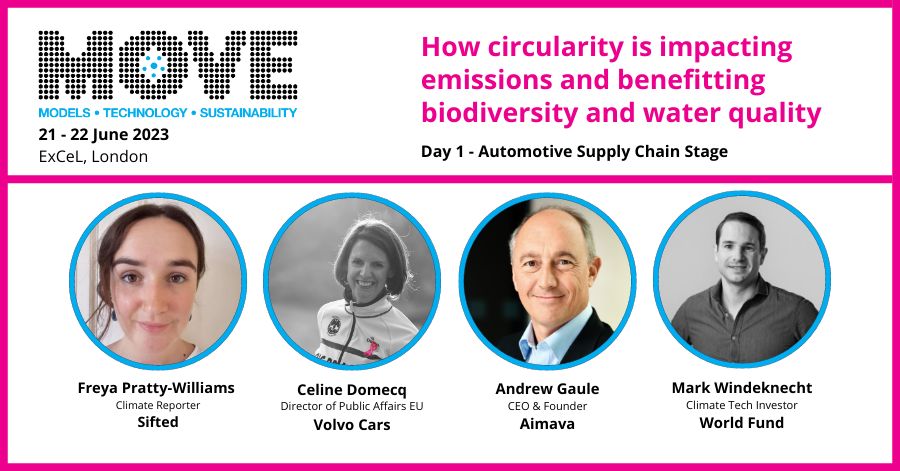 MOVE
MODELS • TECHNOLOGY • SUSTAINABILITY
21 - 22 June 2023
ExCeL, London

How circularity is impacting emissions and benefitting biodiversity and water quality

Day 1 - Automotive Supply Chain Stage

Freya Pratty-Williams
Climate Reporter
Sifted

Celine Domecq
Director of Public Affairs EU
Volvo Cars

Andrew Gaule
CEO & Founder
Aimava

Mark Windeknecht
Climate Tech Investor
World Fund